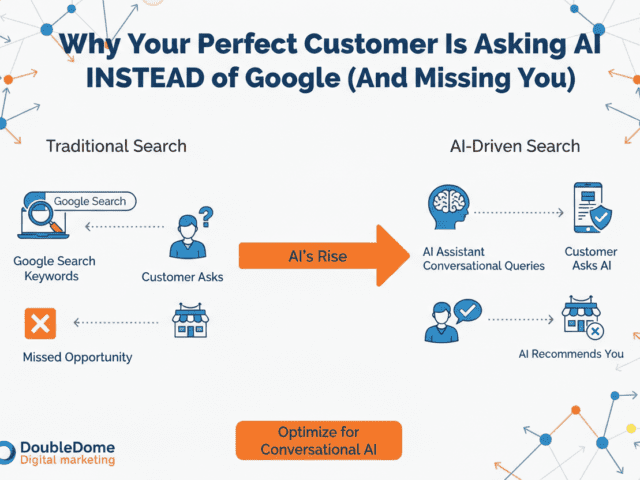 Why Your Perfect Customer Is Asking AI INSTEAD of Google (And Missing You)

Traditional Search

Google Search

Google Search Keywords

Customer Asks

Missed Opportunity

AI's Rise

AI-Driven Search

AI Assistant Conversational Queries

Customer Asks AI

AI Recommends You

Optimize for Conversational AI

DoubleDome
Digital marketing